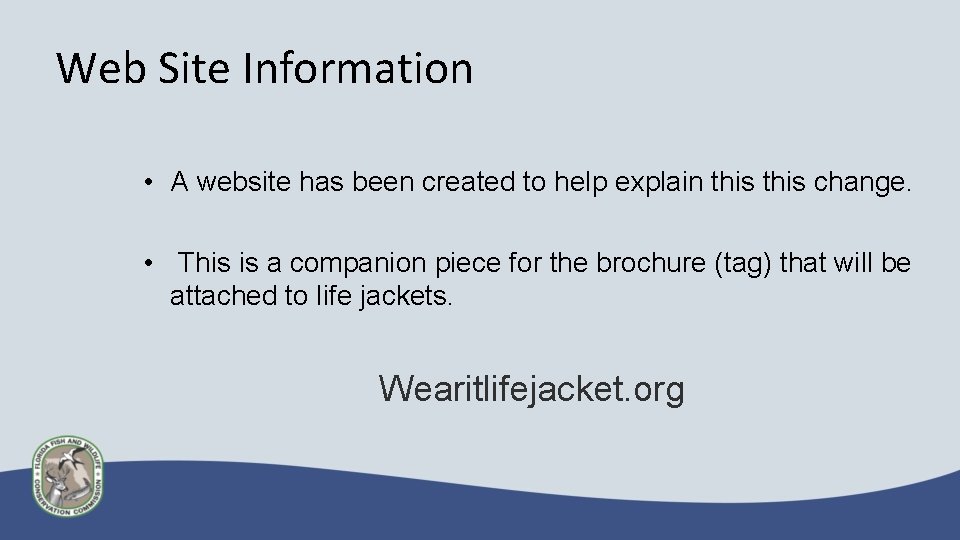 Web Site Information

• A website has been created to help explain this this change.

• This is a companion piece for the brochure (tag) that will be attached to life jackets.

Wearitlifejacket.org

FLORIDA FISH AND WILDLIFE CONSERVATION COMMISSION